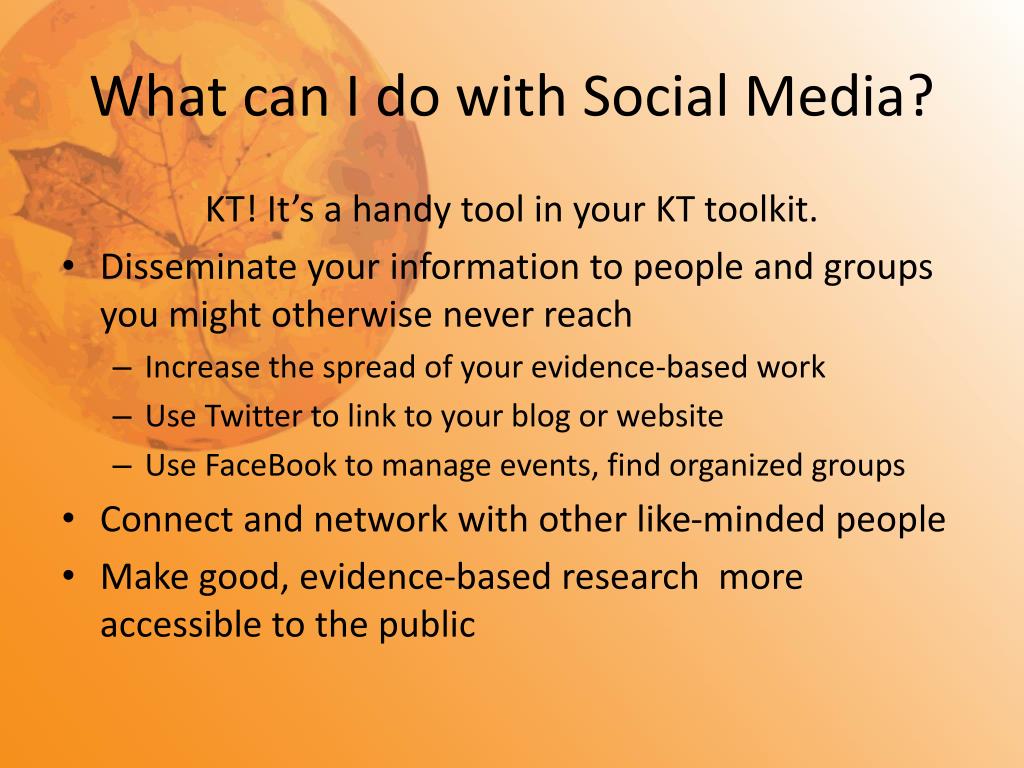 What can I do with Social Media?

KT! It’s a handy tool in your KT toolkit.

• Disseminate your information to people and groups you might otherwise never reach
– Increase the spread of your evidence-based work
– Use Twitter to link to your blog or website
– Use FaceBook to manage events, find organized groups
• Connect and network with other like-minded people
• Make good, evidence-based research more accessible to the public